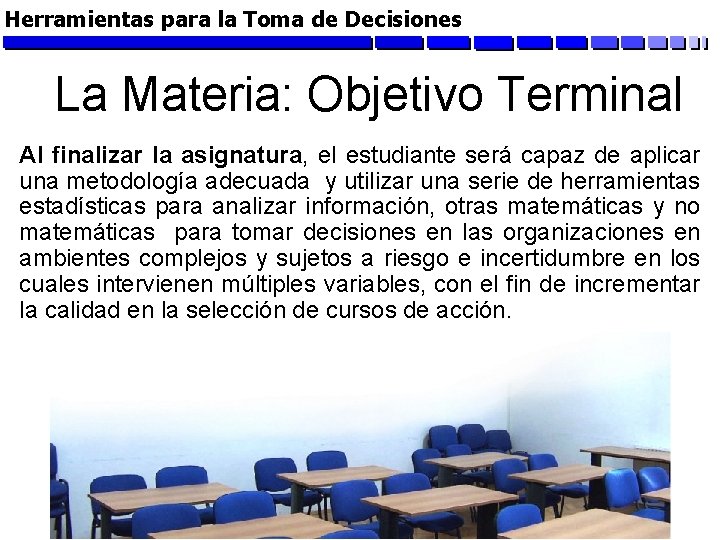 Herramientas para la Toma de Decisiones

La Materia: Objetivo Terminal

Al finalizar la asignatura, el estudiante será capaz de aplicar una metodología adecuada y utilizar una serie de herramientas estadísticas para analizar información, otras matemáticas y no matemáticas para tomar decisiones en las organizaciones en ambientes complejos y sujetos a riesgo e incertidumbre en los cuales intervienen múltiples variables, con el fin de incrementar la calidad en la selección de cursos de acción.